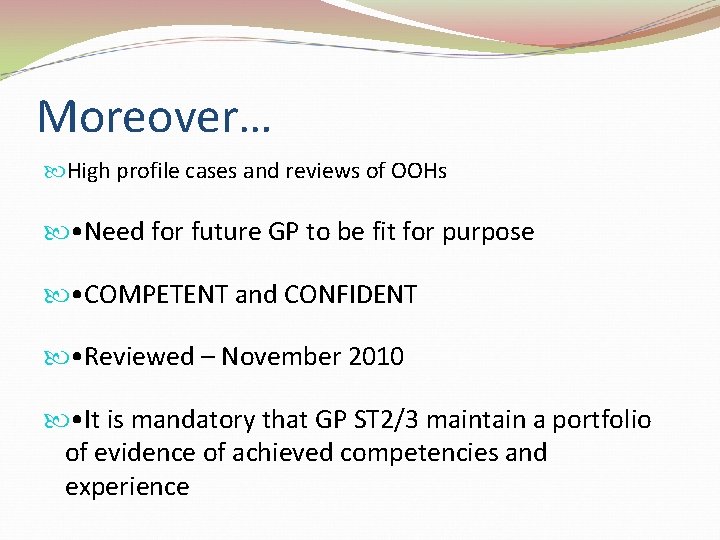 Moreover…

High profile cases and reviews of OOHs

•Need for future GP to be fit for purpose

•COMPETENT and CONFIDENT

•Reviewed – November 2010

•It is mandatory that GP ST2/3 maintain a portfolio of evidence of achieved competencies and experience